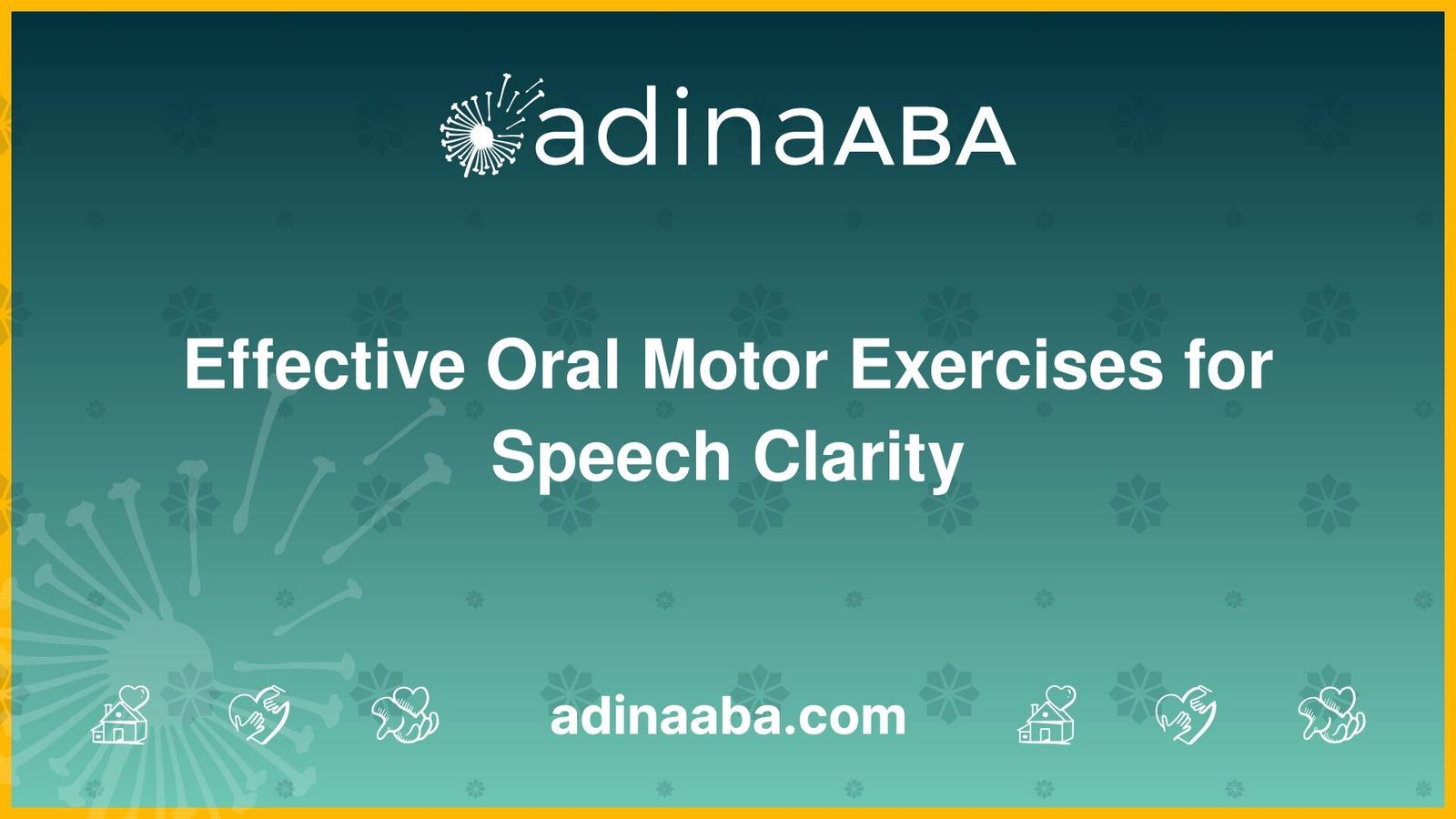 adinaABA

Effective Oral Motor Exercises for Speech Clarity

adinaaba.com